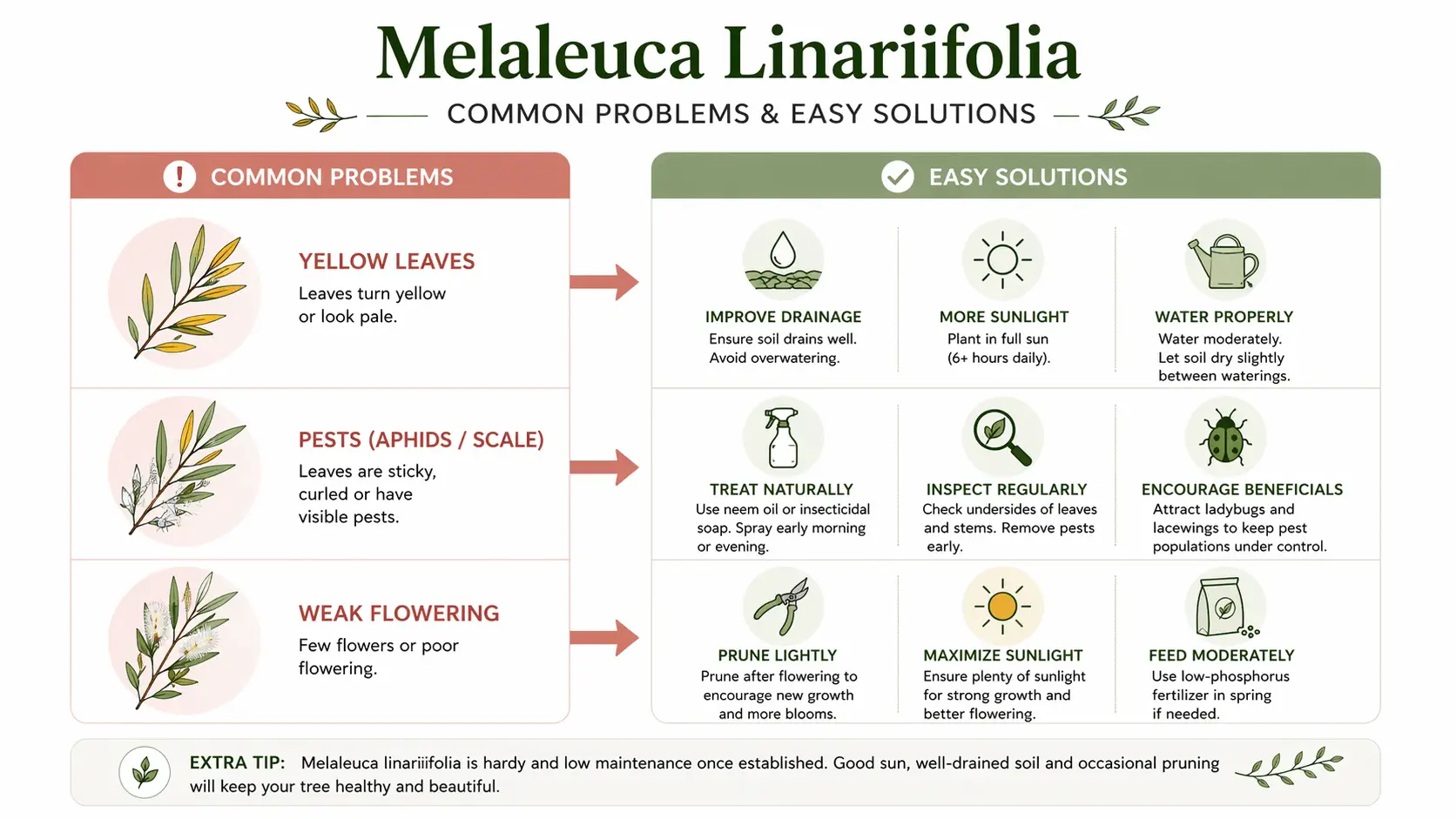 Melaleuca Linariifolia

COMMON PROBLEMS & EASY SOLUTIONS

COMMON PROBLEMS

YELLOW LEAVES
Leaves turn yellow or look pale.

PESTS (APHIDS / SCALE)
Leaves are sticky, curled or have visible pests.

WEAK FLOWERING
Few flowers or poor flowering.

EASY SOLUTIONS

IMPROVE DRAINAGE
Ensure soil drains well. Avoid overwatering.

MORE SUNLIGHT
Plant in full sun (6+ hours daily).

WATER PROPERLY
Water moderately. Let soil dry slightly between waterings.

TREAT NATURALLY
Use neem oil or insecticidal soap. Spray early morning or evening.

INSPECT REGULARLY
Check undersides of leaves and stems. Remove pests early.

ENCOURAGE BENEFICIALS
Attract ladybugs and lacewings to keep pest populations under control.

PRUNE LIGHTLY
Prune after flowering to encourage new growth and more blooms.

MAXIMIZE SUNLIGHT
Ensure plenty of sunlight for strong growth and better flowering.

FEED MODERATELY
Use low-phosphorus fertilizer in spring if needed.

EXTRA TIP: Melaleuca linariifolia is hardy and low maintenance once established. Good sun, well-drained soil and occasional pruning will keep your tree healthy and beautiful.